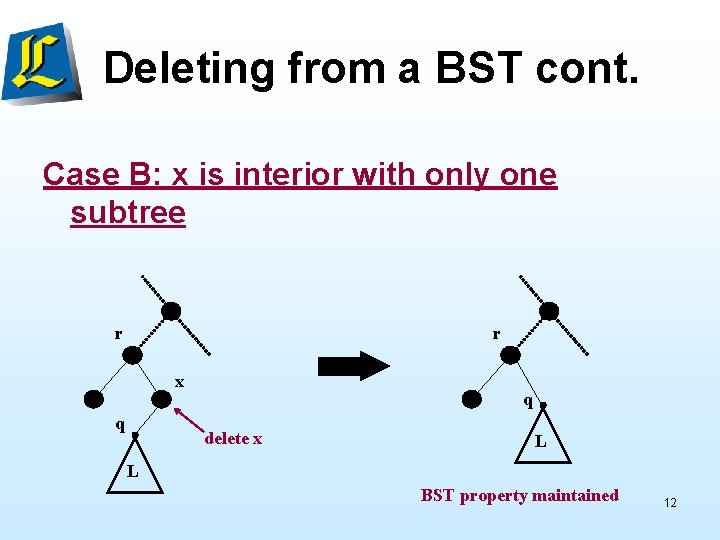 L

Deleting from a BST cont.

Case B: x is interior with only one subtree

r

x

q

delete x

L

r

q

L

BST property maintained

12